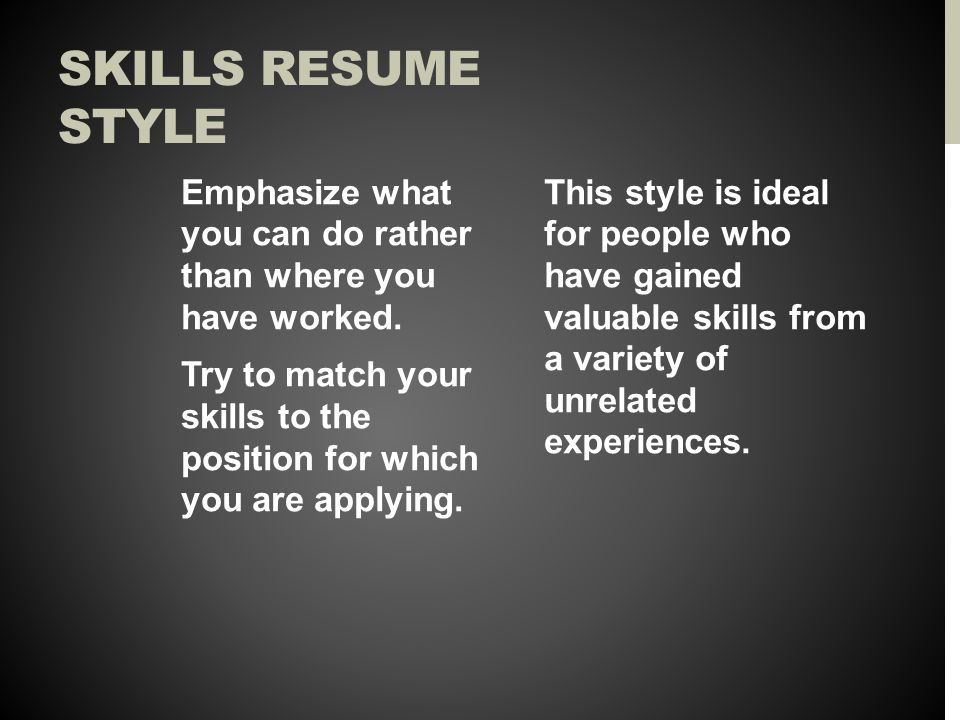 SKILLS RESUME STYLE

Emphasize what you can do rather than where you have worked.

Try to match your skills to the position for which you are applying.

This style is ideal for people who have gained valuable skills from a variety of unrelated experiences.